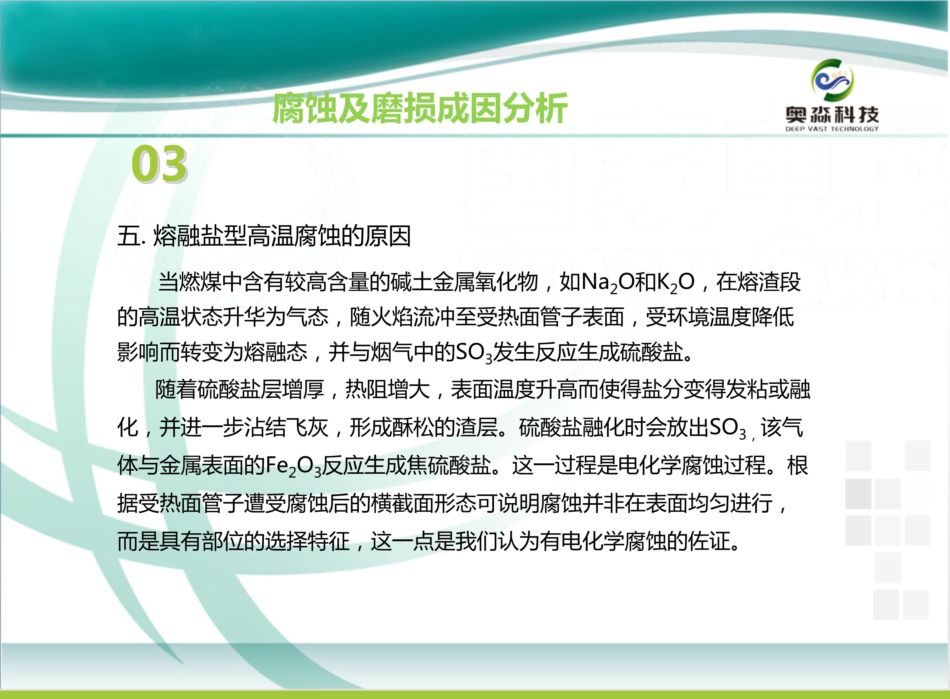 腐蚀及磨损成因分析

奥淼科技
DEEP VAST TECHNOLOGY

03

五. 熔融盐型高温腐蚀的原因

当燃煤中含有较高含量的碱土金属氧化物，如$Na_2O$和$K_2O$，在熔渣段的高温状态升华为气态，随火焰流冲至受热面管子表面，受环境温度降低影响而转变为熔融态，并与烟气中的$SO_3$发生反应生成硫酸盐。

随着硫酸盐层增厚，热阻增大，表面温度升高而使得盐分变得发粘或融化，并进一步沾结飞灰，形成酥松的渣层。硫酸盐融化时会放出$SO_3$，该气体与金属表面的$Fe_2O_3$反应生成焦硫酸盐。这一过程是电化学腐蚀过程。根据受热面管子遭受腐蚀后的横截面形态可说明腐蚀并非在表面均匀进行，而是具有部位的选择特征，这一点是我们认为有电化学腐蚀的佐证。